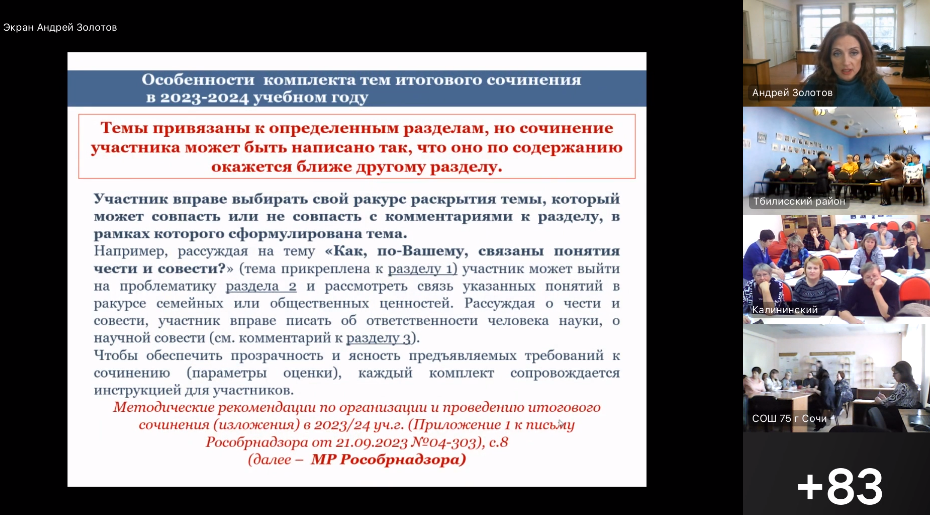 Экран Андрей Золотов

Особенности комплекта тем итогового сочинения в 2023-2024 учебном году

Темы привязаны к определенным разделам, но сочинение участника может быть написано так, что оно по содержанию окажется ближе другому разделу.

Участник вправе выбирать свой ракурс раскрытия темы, который может совпасть или не совпасть с комментариями к разделу, в рамках которого сформулирована тема.
Например, рассуждая на тему «Как, по-Вашему, связаны понятия чести и совести?» (тема прикреплена к разделу 1) участник может выйти на проблематику раздела 2 и рассмотреть связь указанных понятий в ракурсе семейных или общественных ценностей. Рассуждая о чести и совести, участник вправе писать об ответственности человека науки, о научной совести (см. комментарий к разделу 3).
Чтобы обеспечить прозрачность и ясность предъявляемых требований к сочинению (параметры оценки), каждый комплект сопровождается инструкцией для участников.

Методические рекомендации по организации и проведению итогового сочинения (изложения) в 2023/24 уч.г. (Приложение 1 к письму Рособрнадзора от 21.09.2023 №04-303), с.8
(далее – МР Рособрнадзора)

Андрей Золотов

Тбилисский район

Калининский

СОШ 75 г Сочи

+83